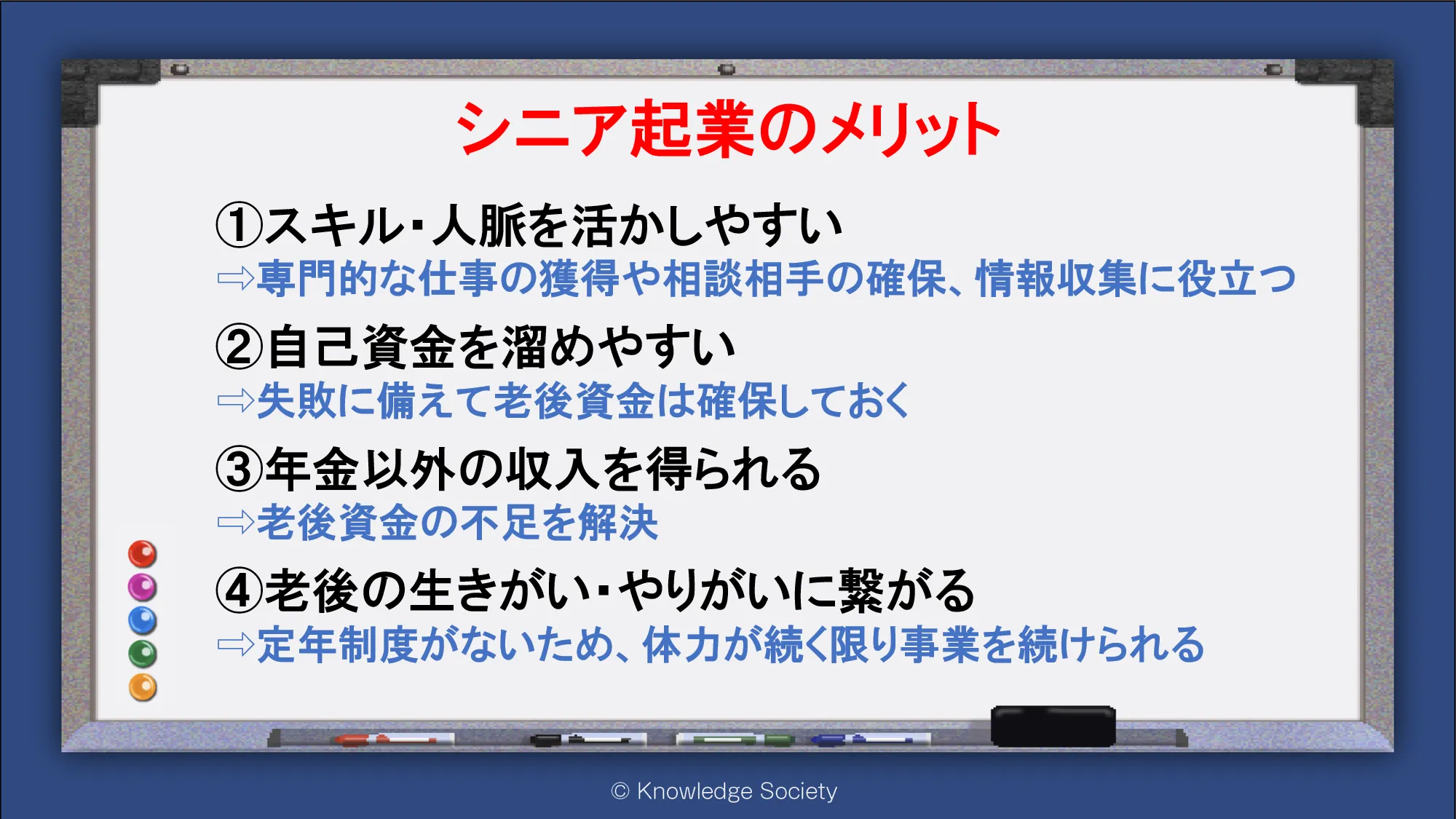 シニア起業のメリット

①スキル・人脈を活かしやすい
⇨専門的な仕事の獲得や相談相手の確保、情報収集に役立つ

②自己資金を溜めやすい
⇨失敗に備えて老後資金は確保しておく

③年金以外の収入を得られる
⇨老後資金の不足を解決

④老後の生きがい・やりがいに繋がる
⇨定年制度がないため、体力が続く限り事業を続けられる

© Knowledge Society